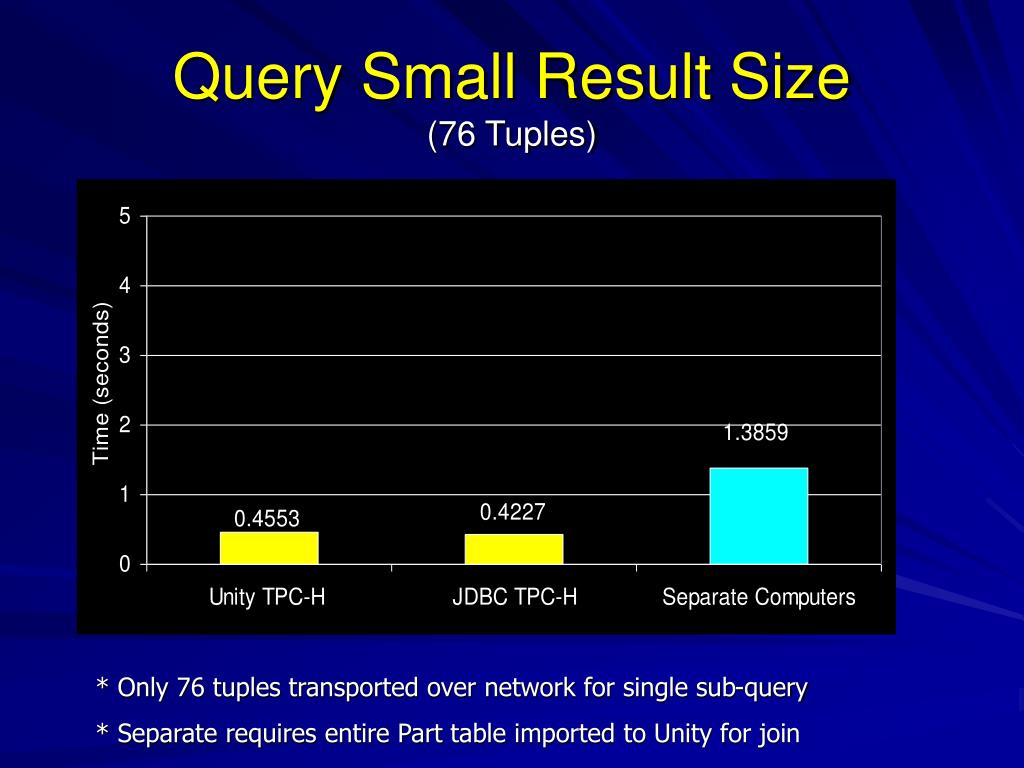 Query Small Result Size
(76 Tuples)

Time (seconds)

5
4
3
2
1
0

0.4553
0.4227
1.3859

Unity TPC-H
JDBC TPC-H
Separate Computers

* Only 76 tuples transported over network for single sub-query

* Separate requires entire Part table imported to Unity for join